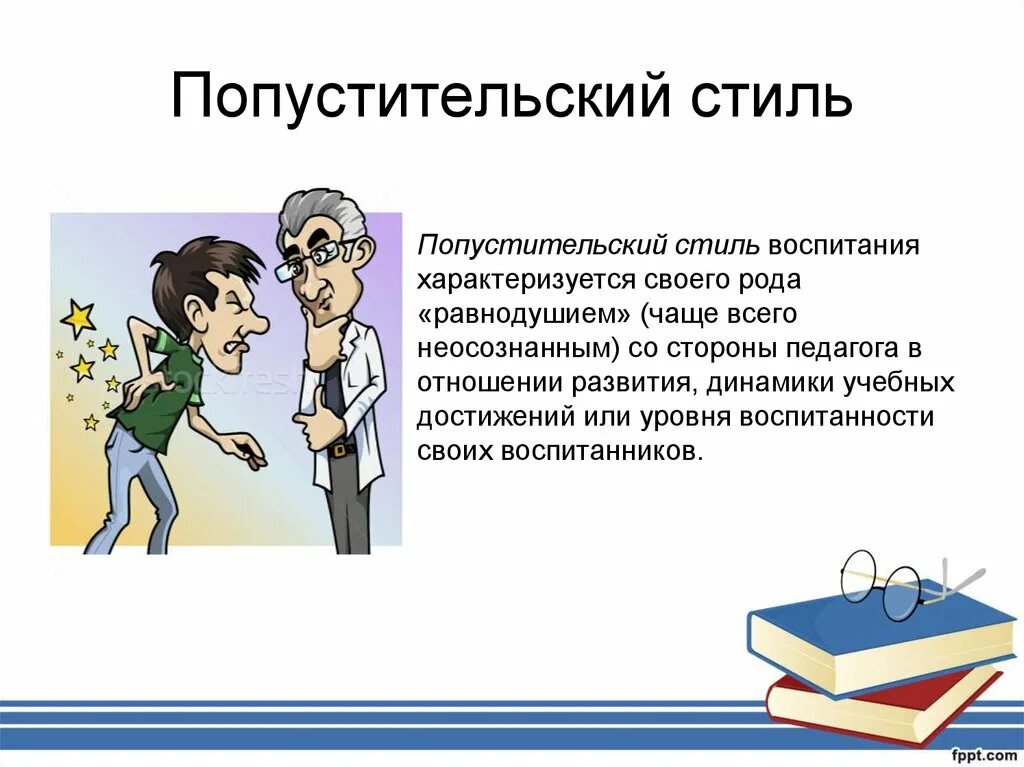 Попустительский стиль

Попустительский стиль воспитания характеризуется своего рода «равнодушием» (чаще всего неосознанным) со стороны педагога в отношении развития, динамики учебных достижений или уровня воспитанности своих воспитанников.

fppt.com